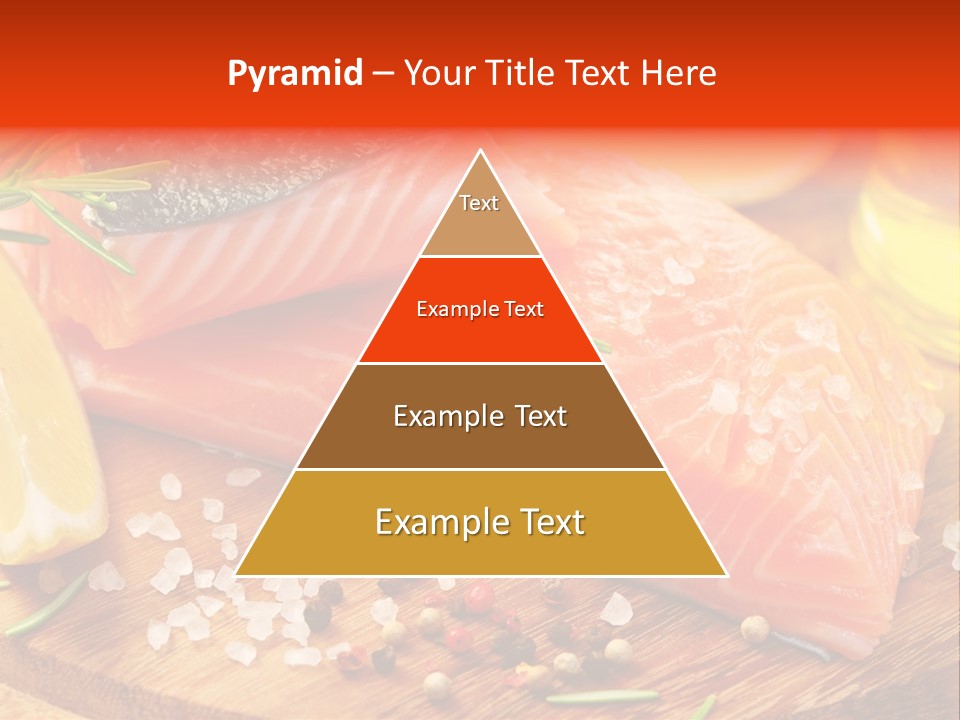 Pyramid – Your Title Text Here

Text

Example Text

Example Text

Example Text